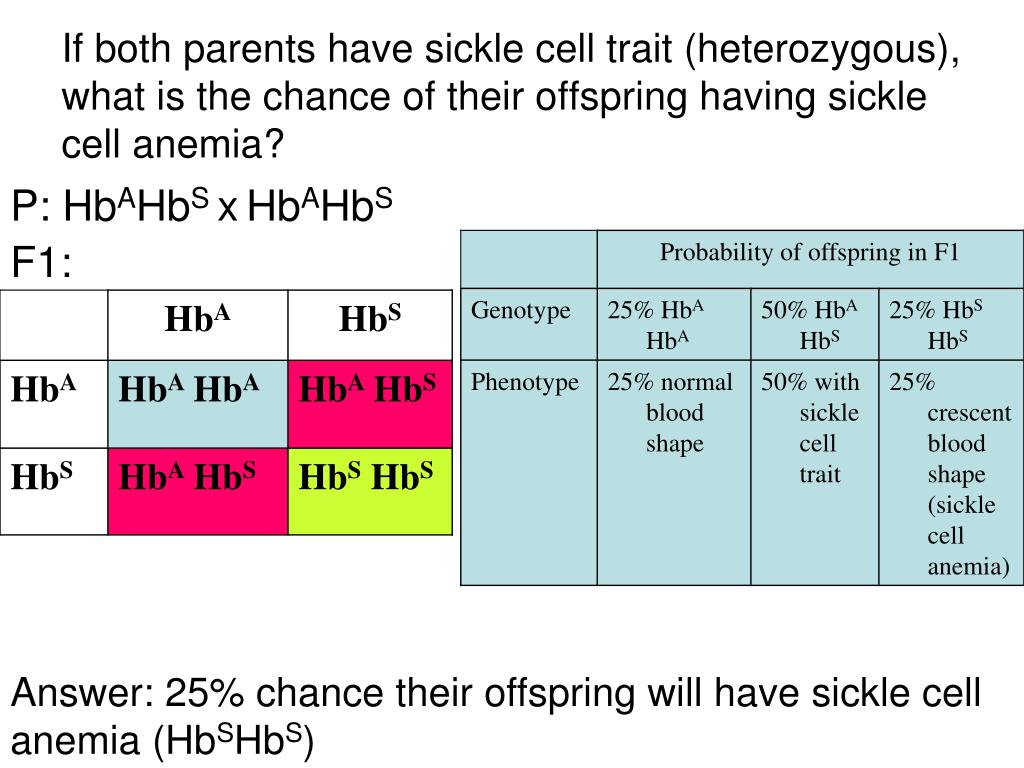 If both parents have sickle cell trait (heterozygous), what is the chance of their offspring having sickle cell anemia?

P: $Hb^AHb^S$ x $Hb^AHb^S$

F1:

| | $Hb^A$ | $Hb^S$ |
|---|---|---|
| $Hb^A$ | $Hb^A$ $Hb^A$ | $Hb^A$ $Hb^S$ |
| $Hb^S$ | $Hb^A$ $Hb^S$ | $Hb^S$ $Hb^S$ |

| | Probability of offspring in F1 | | |
|---|---|---|---|
| Genotype | 25% $Hb^A$ $Hb^A$ | 50% $Hb^A$ $Hb^S$ | 25% $Hb^S$ $Hb^S$ |
| Phenotype | 25% normal blood shape | 50% with sickle cell trait | 25% crescent blood shape (sickle cell anemia) |

Answer: 25% chance their offspring will have sickle cell anemia ($Hb^SHb^S$)